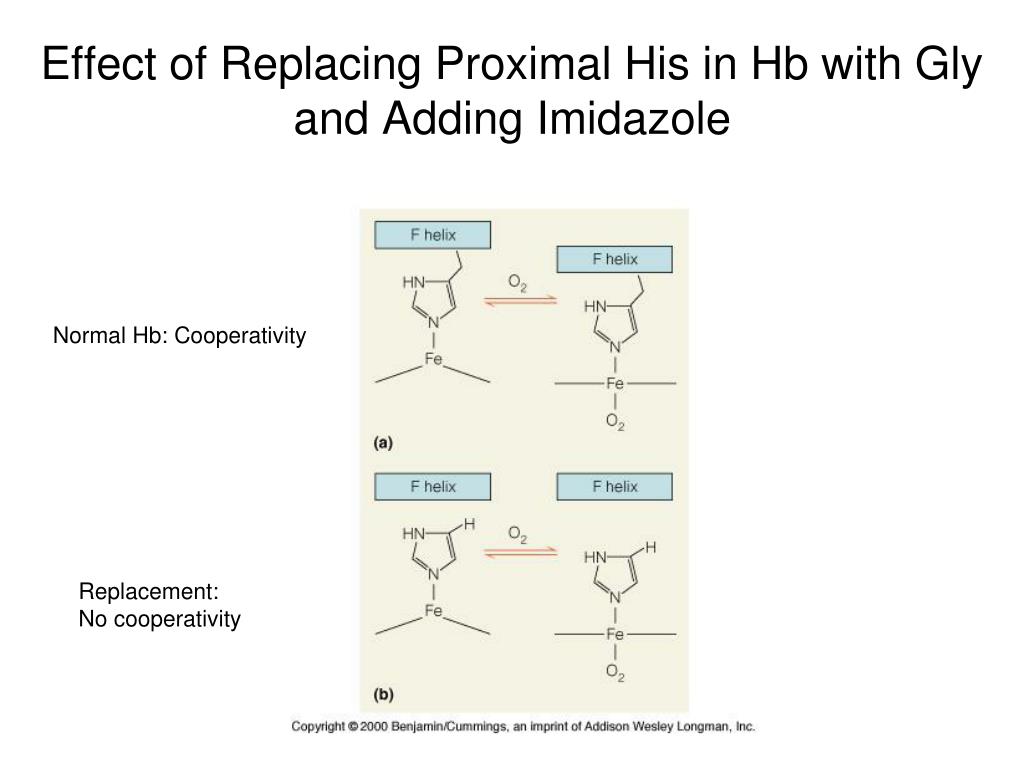 Effect of Replacing Proximal His in Hb with Gly and Adding Imidazole

Normal Hb: Cooperativity

F helix
HN
N
Fe
$O_2$
F helix
HN
N
Fe
$O_2$
(a)

Replacement:
No cooperativity

F helix
HN
H
N
Fe
$O_2$
F helix
HN
H
N
Fe
$O_2$
(b)

Copyright © 2000 Benjamin/Cummings, an imprint of Addison Wesley Longman, Inc.